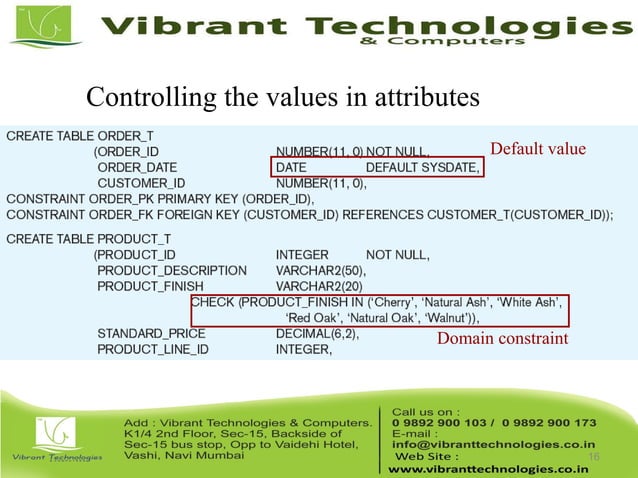 Vibrant Technologies
& Computers

Controlling the values in attributes

CREATE TABLE ORDER_T
(ORDER_ID NUMBER(11, 0) NOT NULL,
ORDER_DATE DATE DEFAULT SYSDATE,
CUSTOMER_ID NUMBER(11, 0),
CONSTRAINT ORDER_PK PRIMARY KEY (ORDER_ID),
CONSTRAINT ORDER_FK FOREIGN KEY (CUSTOMER_ID) REFERENCES CUSTOMER_T(CUSTOMER_ID));

Default value

CREATE TABLE PRODUCT_T
(PRODUCT_ID INTEGER NOT NULL,
PRODUCT_DESCRIPTION VARCHAR2(50),
PRODUCT_FINISH VARCHAR2(20)
CHECK (PRODUCT_FINISH IN ('Cherry', 'Natural Ash', 'White Ash', 'Red Oak', 'Natural Oak', 'Walnut')),
STANDARD_PRICE DECIMAL(6,2),
PRODUCT_LINE_ID INTEGER,

Domain constraint

Vibrant Technologies

Add : Vibrant Technologies & Computers. K1/4 2nd Floor, Sec-15, Backside of Sec-15 bus stop, Opp to Vaidehi Hotel, Vashi, Navi Mumbai

Call us on :
0 9892 900 103 / 0 9892 900 173
E-mail :
info@vibranttechnologies.co.in
Web Site :
www.vibranttechnologies.co.in

16